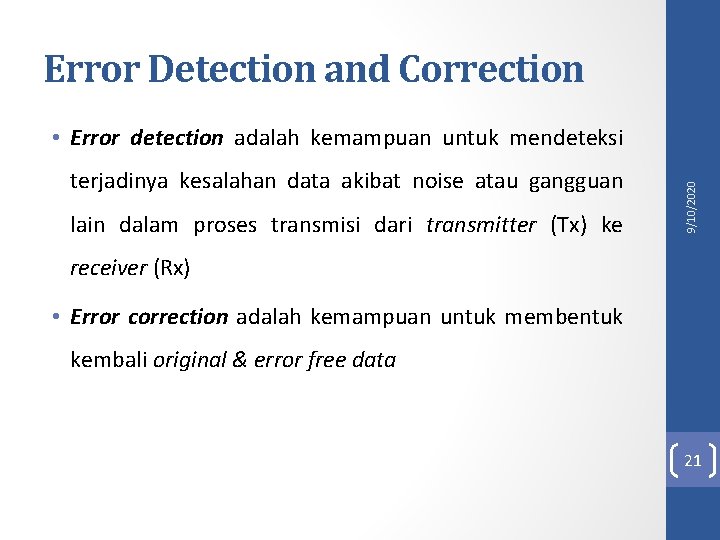 Error Detection and Correction

• Error detection adalah kemampuan untuk mendeteksi terjadinya kesalahan data akibat noise atau gangguan lain dalam proses transmisi dari transmitter (Tx) ke receiver (Rx)

• Error correction adalah kemampuan untuk membentuk kembali original & error free data

9/10/2020

21